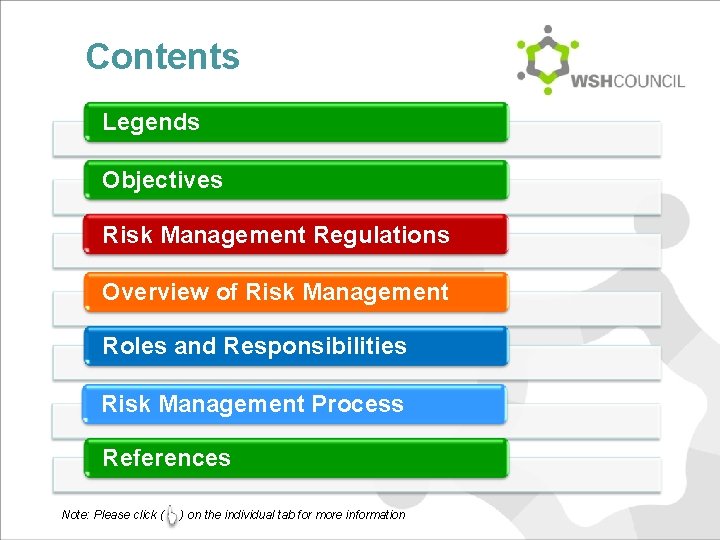 Contents

WSHCOUNCIL

Legends

Objectives

Risk Management Regulations

Overview of Risk Management

Roles and Responsibilities

Risk Management Process

References

Note: Please click ( ) on the individual tab for more information